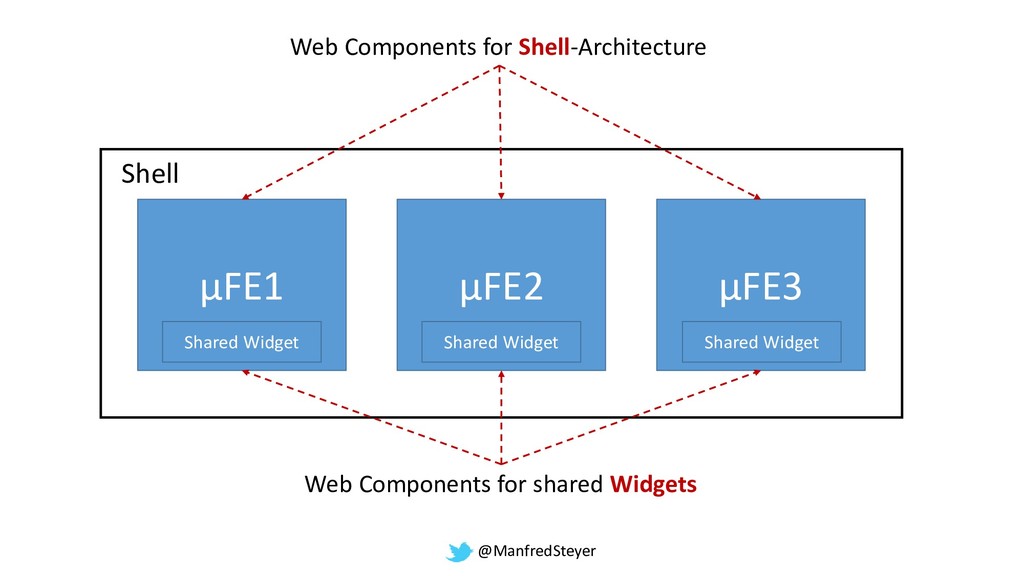 Web Components for Shell-Architecture

Shell

µFE1

Shared Widget

µFE2

Shared Widget

µFE3

Shared Widget

Web Components for shared Widgets

@ManfredSteyer